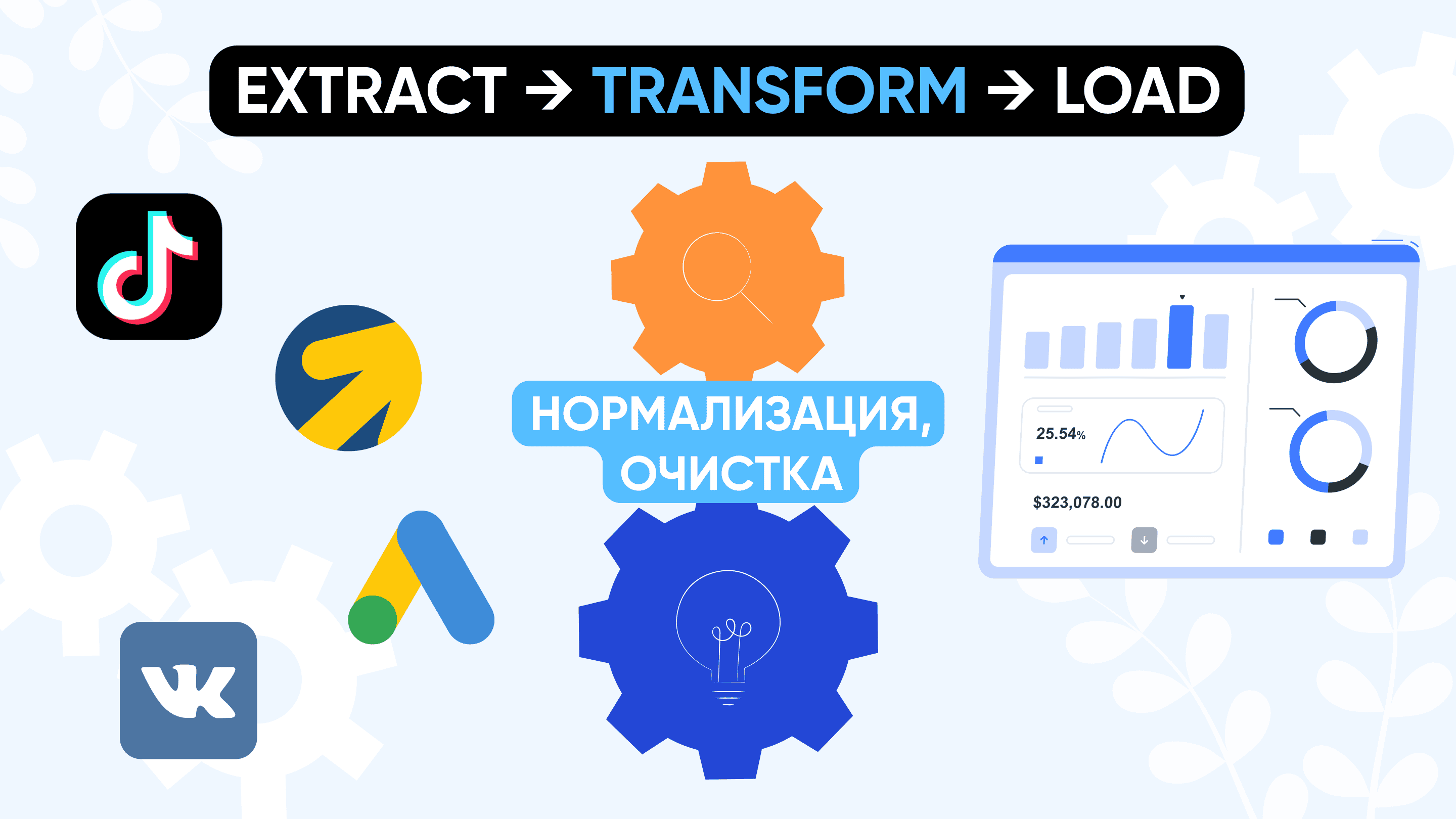 EXTRACT → TRANSFORM → LOAD

НОРМАЛИЗАЦИЯ, ОЧИСТКА

25.54%

$323,078.00